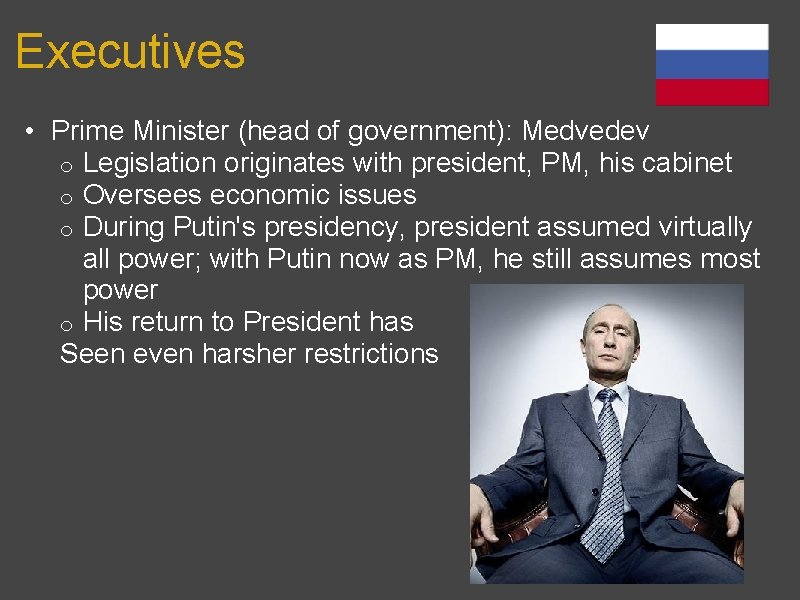 Executives

• Prime Minister (head of government): Medvedev
 o Legislation originates with president, PM, his cabinet
 o Oversees economic issues
 o During Putin's presidency, president assumed virtually all power; with Putin now as PM, he still assumes most power
 o His return to President has
Seen even harsher restrictions